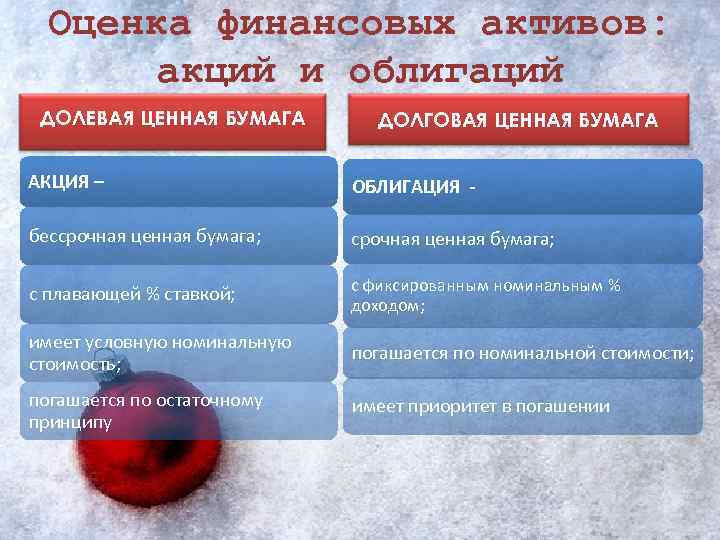 Оценка финансовых активов: акций и облигаций

ДОЛЕВАЯ ЦЕННАЯ БУМАГА

АКЦИЯ –

бессрочная ценная бумага;

с плавающей % ставкой;

имеет условную номинальную стоимость;

погашается по остаточному принципу

ДОЛГОВАЯ ЦЕННАЯ БУМАГА

ОБЛИГАЦИЯ -

срочная ценная бумага;

с фиксированным номинальным % доходом;

погашается по номинальной стоимости;

имеет приоритет в погашении